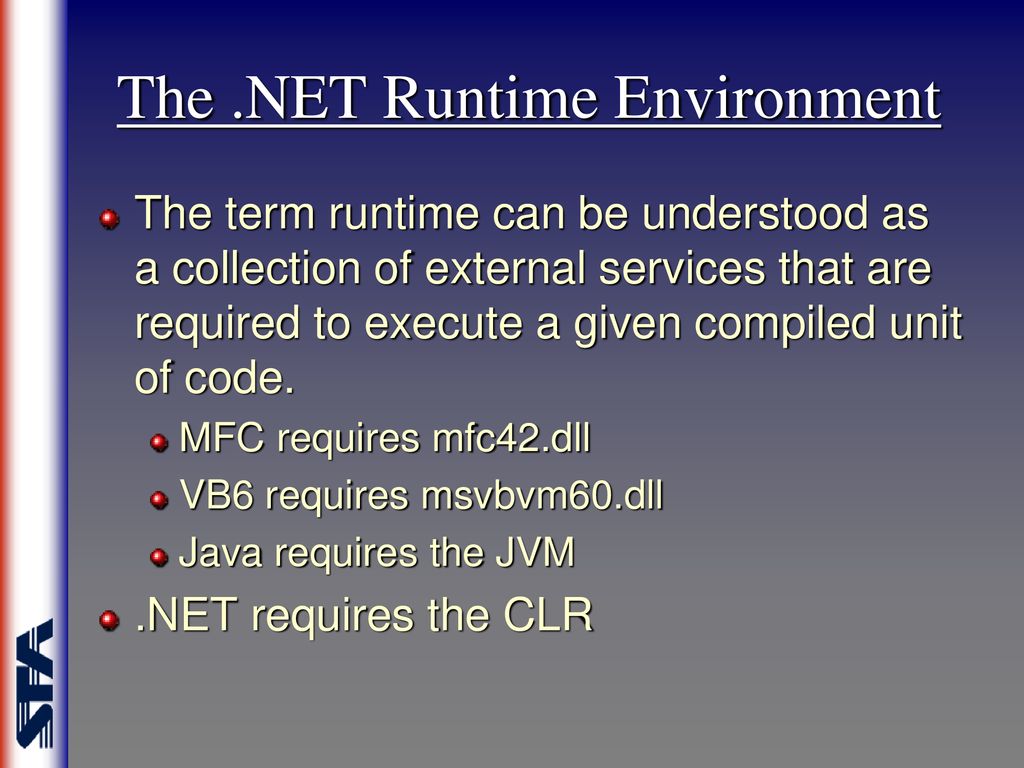 The .NET Runtime Environment

The term runtime can be understood as a collection of external services that are required to execute a given compiled unit of code.

MFC requires mfc42.dll

VB6 requires msvbvm60.dll

Java requires the JVM

.NET requires the CLR

STA